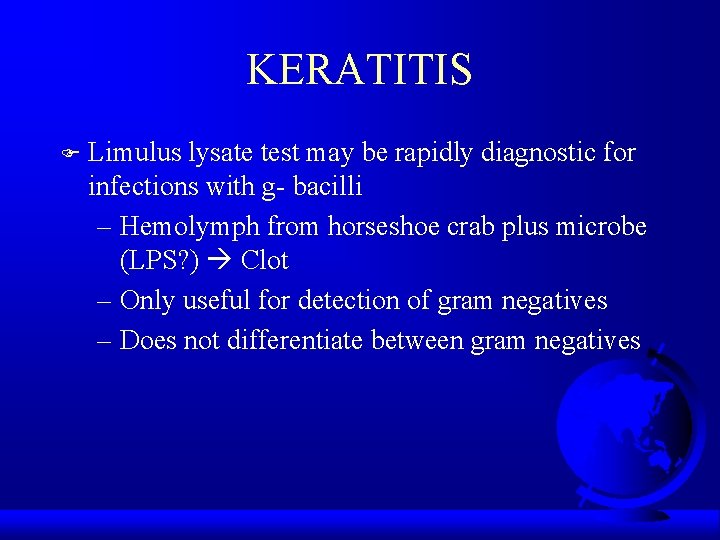 KERATITIS

Limulus lysate test may be rapidly diagnostic for infections with g- bacilli

– Hemolymph from horseshoe crab plus microbe (LPS?) → Clot

– Only useful for detection of gram negatives

– Does not differentiate between gram negatives